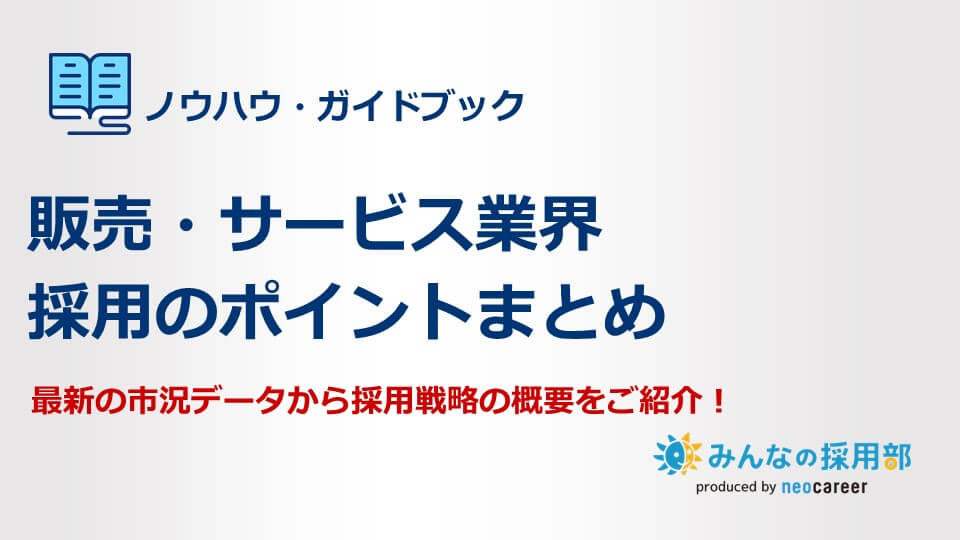 ノウハウ・ガイドブック

販売・サービス業界
採用のポイントまとめ

最新の市況データから採用戦略の概要をご紹介！

みんなの採用部
produced by neocareer